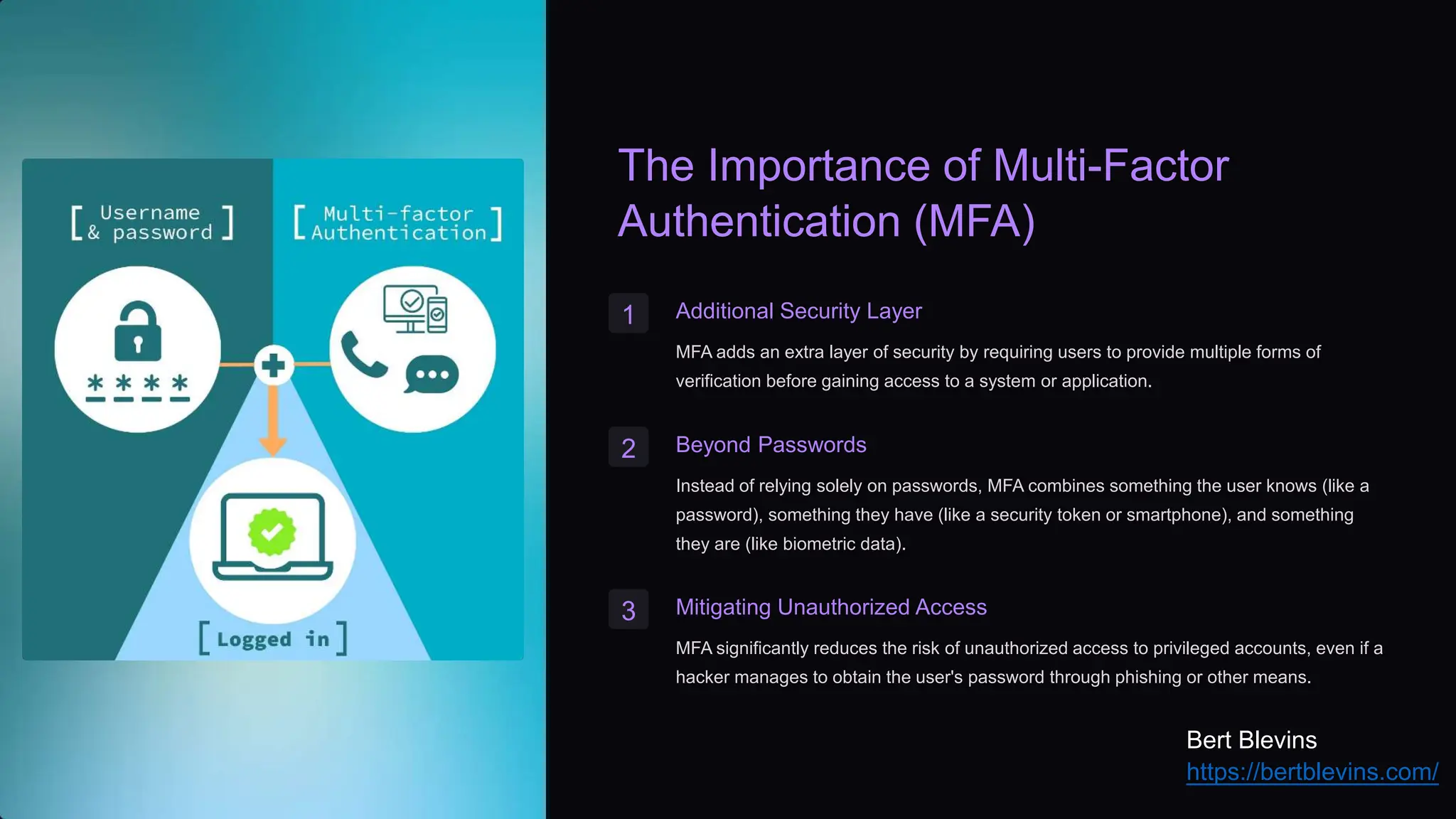 [ Username & password ]

[ Multi-factor Authentication ]

****

[ Logged in ]

The Importance of Multi-Factor Authentication (MFA)

1

Additional Security Layer

MFA adds an extra layer of security by requiring users to provide multiple forms of verification before gaining access to a system or application.

2

Beyond Passwords

Instead of relying solely on passwords, MFA combines something the user knows (like a password), something they have (like a security token or smartphone), and something they are (like biometric data).

3

Mitigating Unauthorized Access

MFA significantly reduces the risk of unauthorized access to privileged accounts, even if a hacker manages to obtain the user's password through phishing or other means.

Bert Blevins
https://bertblevins.com/